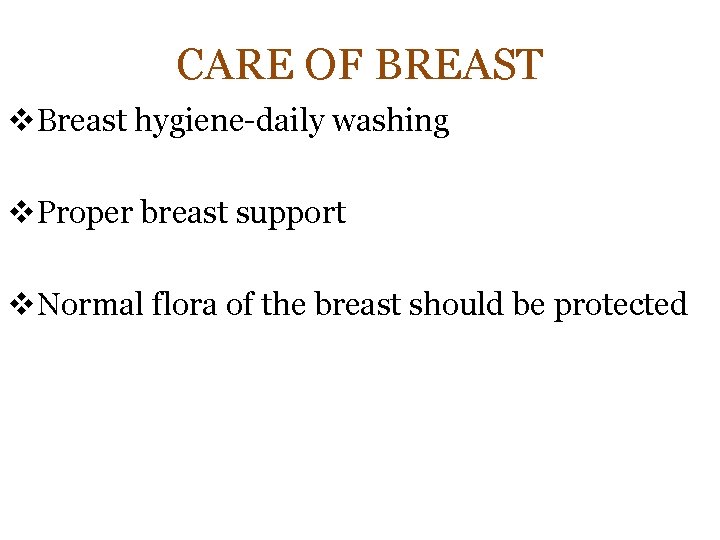 CARE OF BREAST

❖ Breast hygiene-daily washing

❖ Proper breast support

❖ Normal flora of the breast should be protected